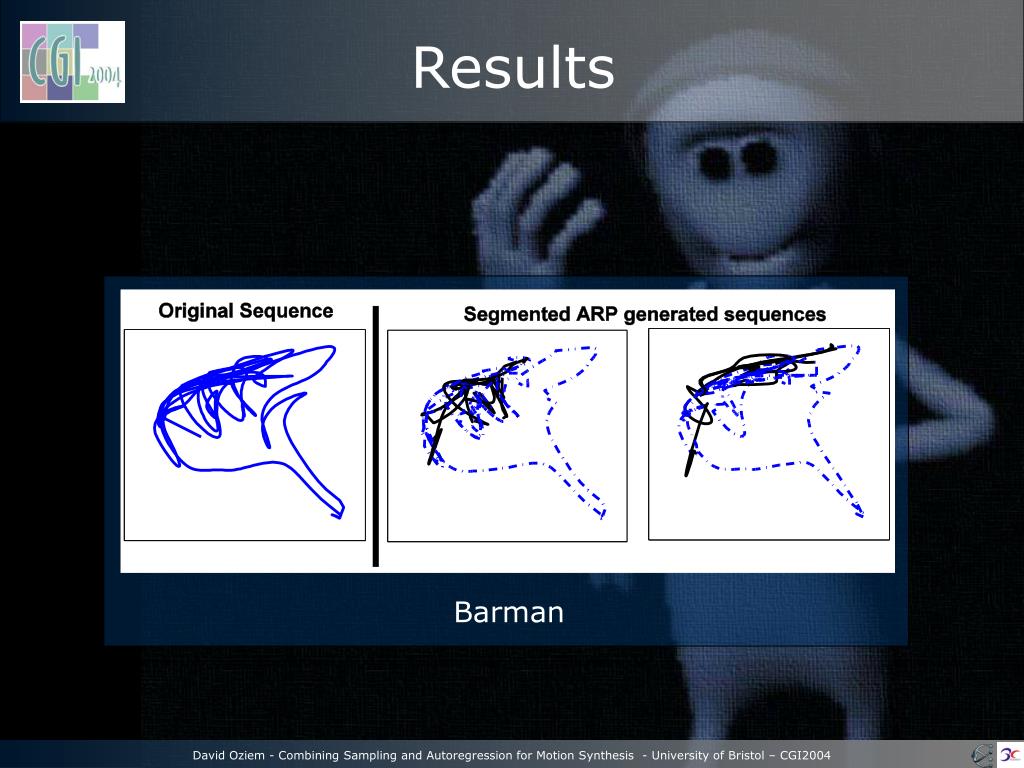 CGI 2004

Results

Original Sequence

Segmented ARP generated sequences

Barman

David Oziem - Combining Sampling and Autoregression for Motion Synthesis - University of Bristol – CGI2004